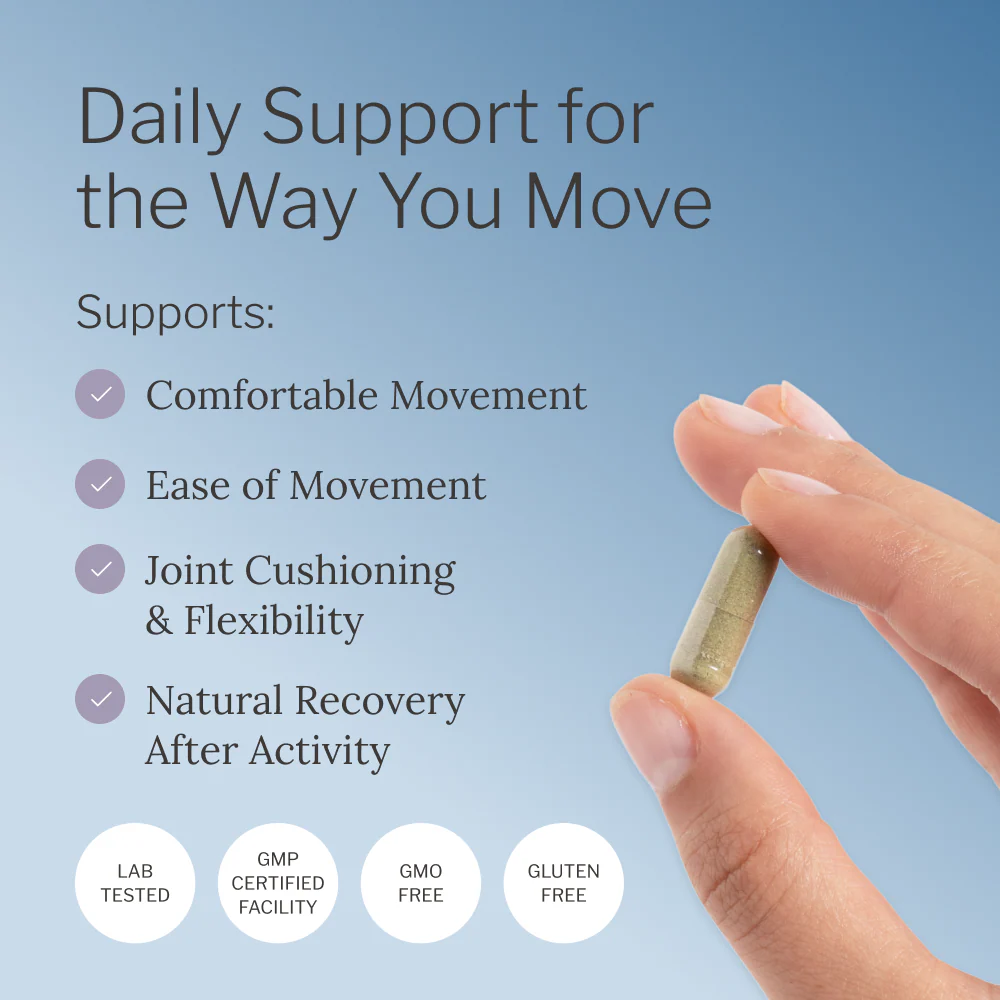 Daily Support for the Way You Move

Supports:

Comfortable Movement

Ease of Movement

Joint Cushioning & Flexibility

Natural Recovery After Activity

LAB TESTED

GMP CERTIFIED FACILITY

GMO FREE

GLUTEN FREE